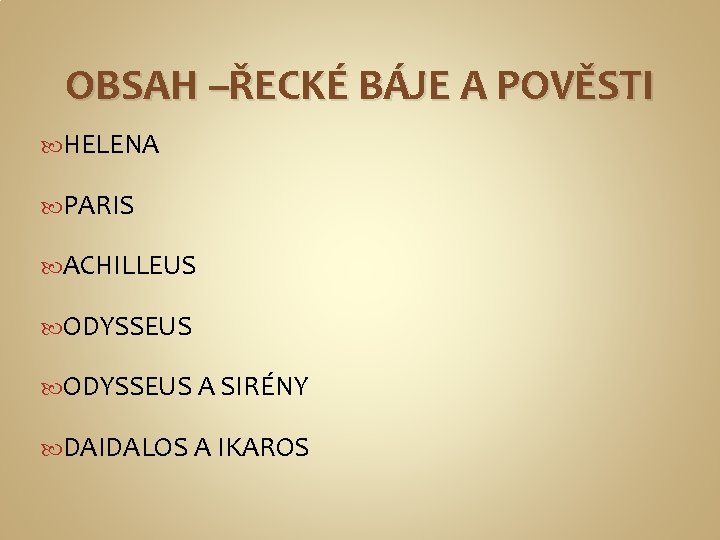 OBSAH –ŘECKÉ BÁJE A POVĚSTI

HELENA

PARIS

ACHILLEUS

ODYSSEUS

ODYSSEUS A SIRÉNY

DAIDALOS A IKAROS